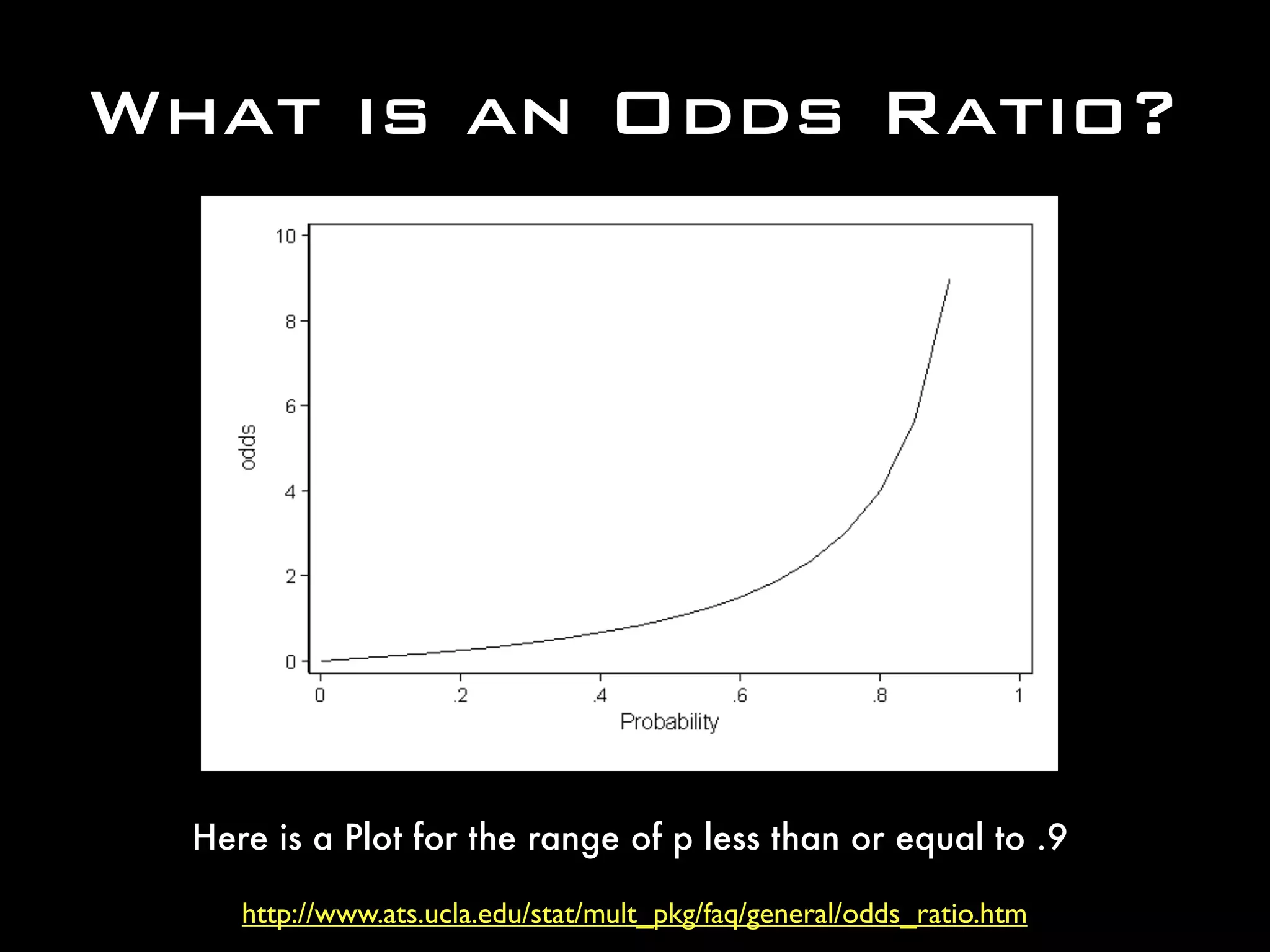 What is an Odds Ratio?

10
8
6
4
2
0
odds
0
.2
.4
.6
.8
1
Probability

Here is a Plot for the range of p less than or equal to .9

http://www.ats.ucla.edu/stat/mult_pkg/faq/general/odds_ratio.htm